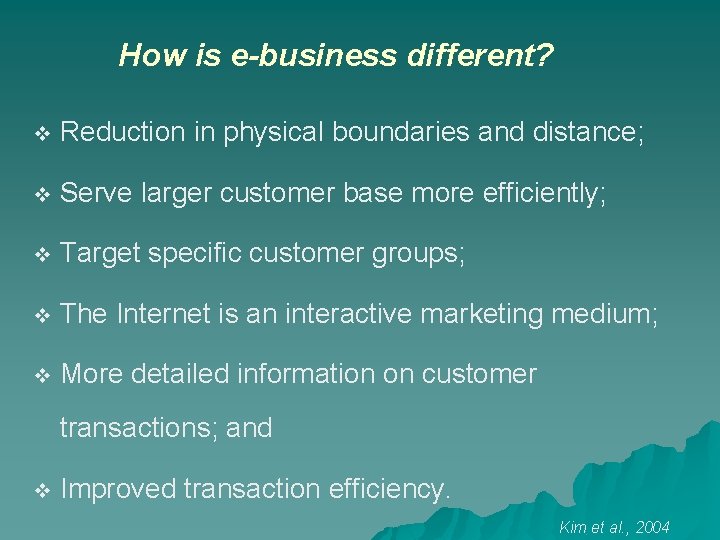 How is e-business different?

❖ Reduction in physical boundaries and distance;

❖ Serve larger customer base more efficiently;

❖ Target specific customer groups;

❖ The Internet is an interactive marketing medium;

❖ More detailed information on customer transactions; and

❖ Improved transaction efficiency.

Kim et al., 2004